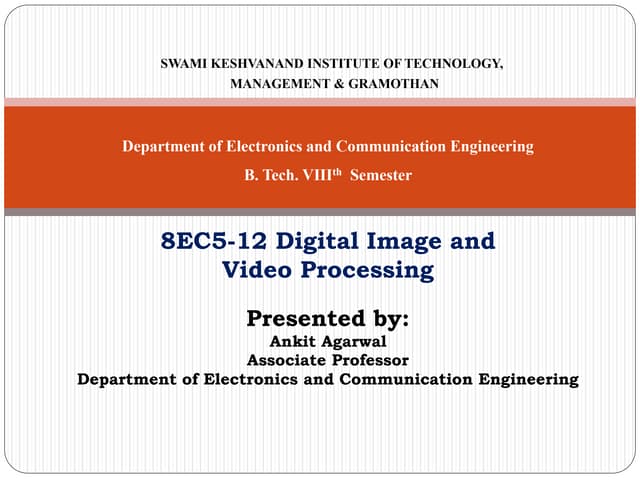 SWAMI KESHVANAND INSTITUTE OF TECHNOLOGY, MANAGEMENT & GRAMOTHAN

Department of Electronics and Communication Engineering

B. Tech. VIII$^{th}$ Semester

8EC5-12 Digital Image and Video Processing

Presented by:

Ankit Agarwal

Associate Professor

Department of Electronics and Communication Engineering